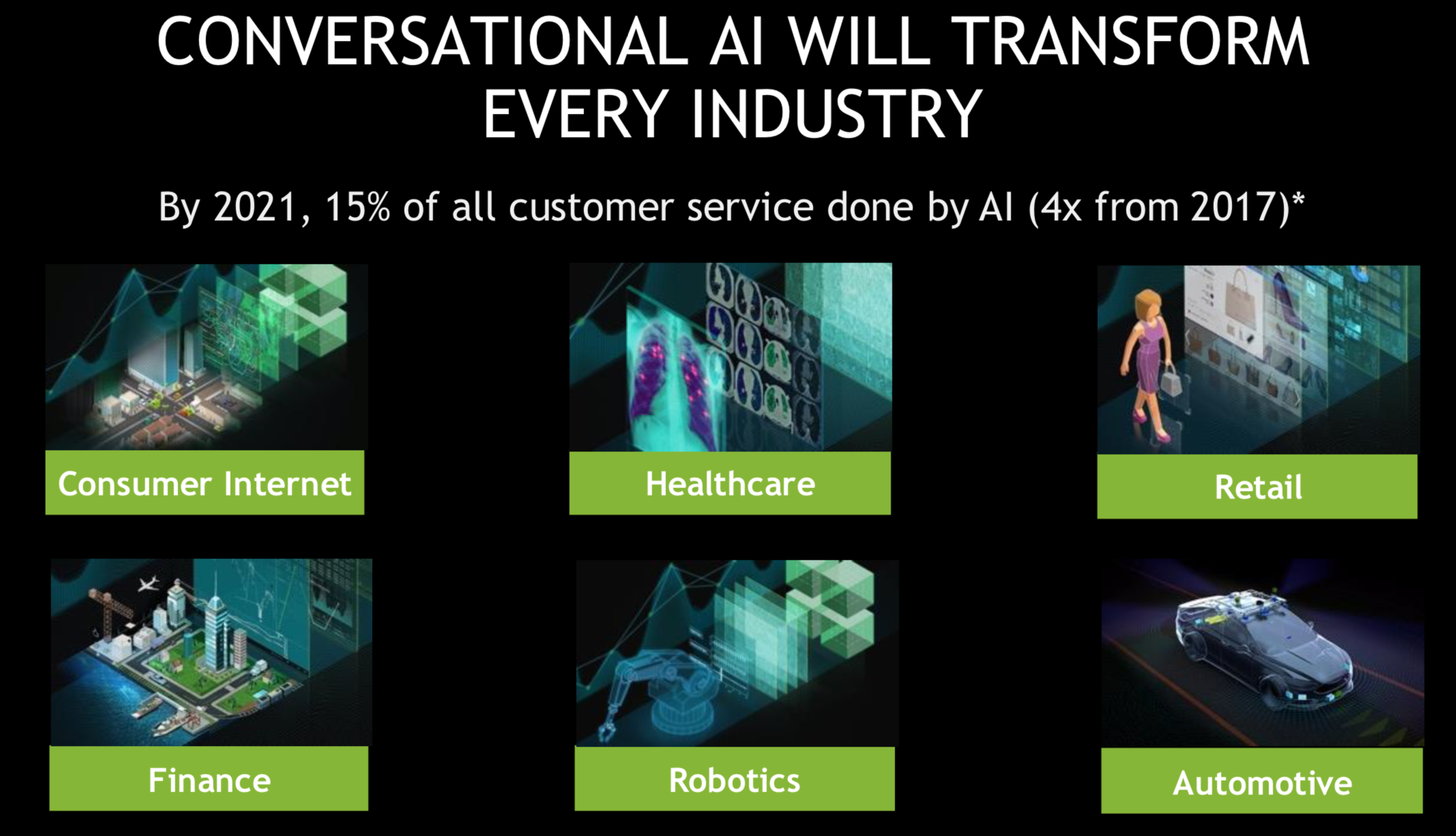 CONVERSATIONAL AI WILL TRANSFORM EVERY INDUSTRY

By 2021, 15% of all customer service done by AI (4x from 2017)*

Consumer Internet

Healthcare

Retail

Finance

Robotics

Automotive